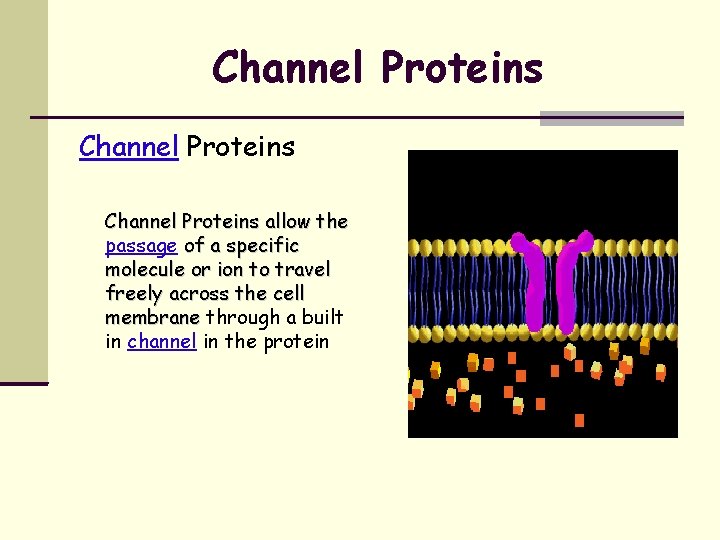 Channel Proteins

Channel Proteins

Channel Proteins allow the passage of a specific molecule or ion to travel freely across the cell membrane through a built in channel in the protein